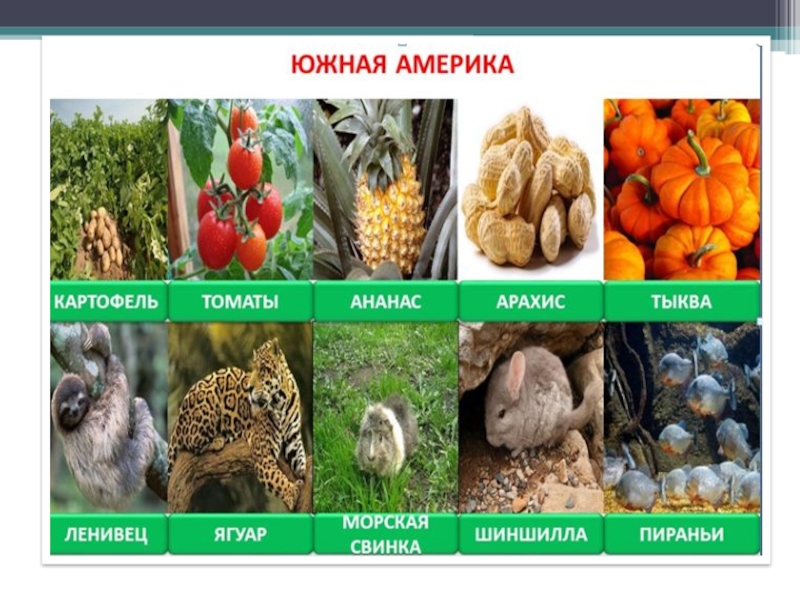 ЮЖНАЯ АМЕРИКА

КАРТОФЕЛЬ
ТОМАТЫ
АНАНАС
АРАХИС
ТЫКВА

ЛЕНИВЕЦ
ЯГУАР
МОРСКАЯ СВИНКА
ШИНШИЛЛА
ПИРАНЬИ